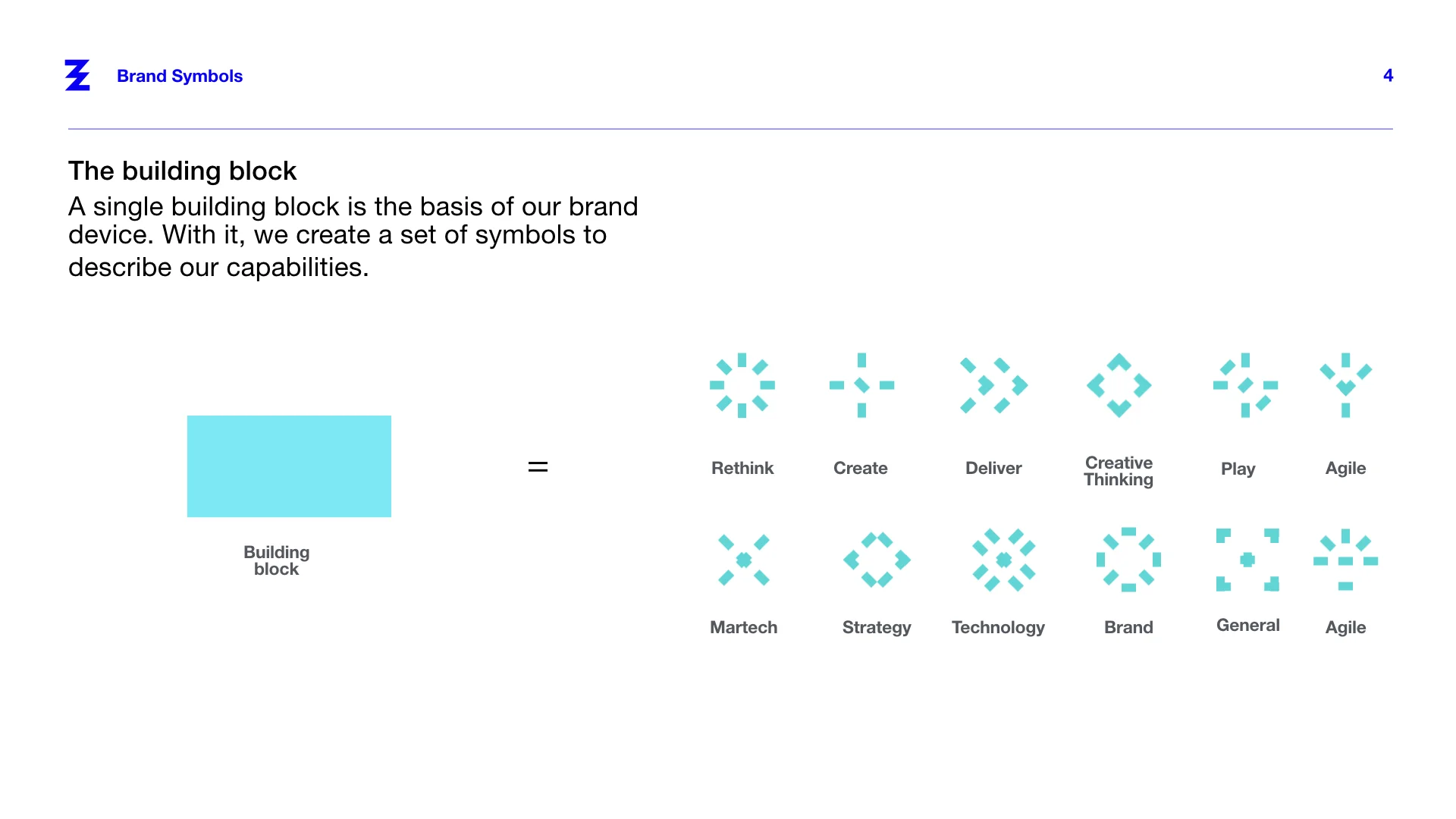 Brand Symbols

4

The building block

A single building block is the basis of our brand device. With it, we create a set of symbols to describe our capabilities.

Building block

=

Rethink

Create

Deliver

Creative Thinking

Play

Agile

Martech

Strategy

Technology

Brand

General

Agile